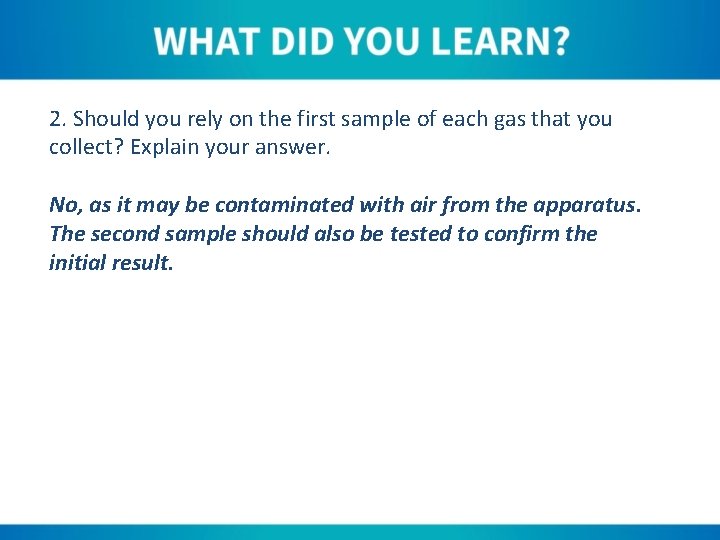 WHAT DID YOU LEARN?

2. Should you rely on the first sample of each gas that you collect? Explain your answer.

No, as it may be contaminated with air from the apparatus. The second sample should also be tested to confirm the initial result.